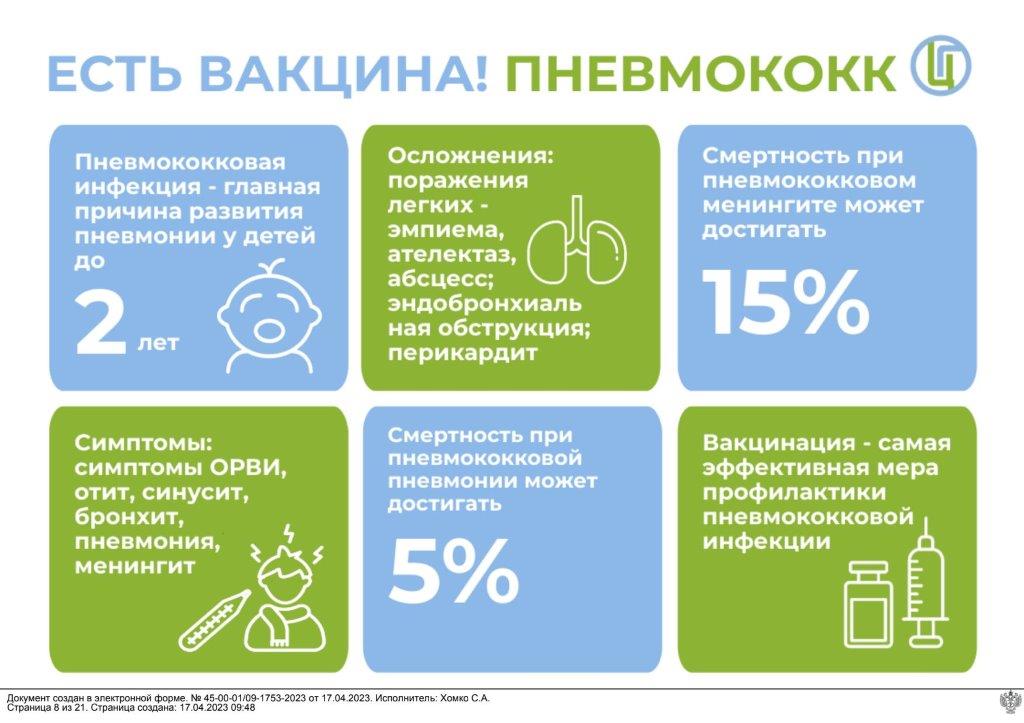 ЕСТЬ ВАКЦИНА! ПНЕВМОКОКК

Пневмококковая инфекция - главная причина развития пневмонии у детей до

2 лет

Осложнения: поражения легких - эмпиема, ателектаз, абсцесс; эндобронхиальная обструкция; перикардит

Смертность при пневмококковом менингите может достигать

15%

Симптомы: симптомы ОРВИ, отит, синусит, бронхит, пневмония, менингит

Смертность при пневмококковой пневмонии может достигать

5%

Вакцинация - самая эффективная мера профилактики пневмококковой инфекции

Документ создан в электронной форме. № 45-00-01/09-1753-2023 от 17.04.2023. Исполнитель: Хомко С.А.
Страница 8 из 21. Страница создана: 17.04.2023 09:48